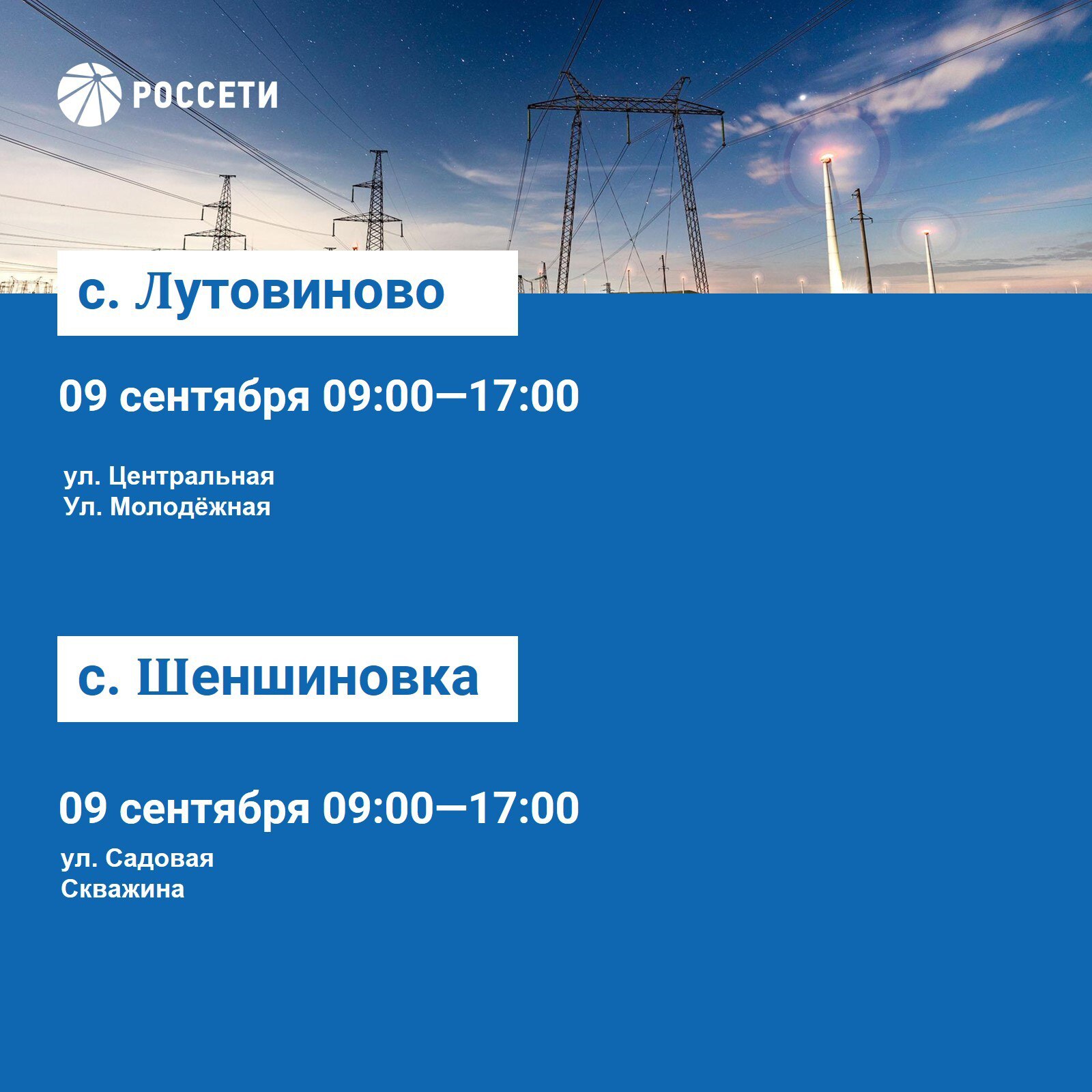 РОССЕТИ

с. Лутовиново

09 сентября 09:00—17:00

ул. Центральная
Ул. Молодёжная

с. Шеншиновка

09 сентября 09:00—17:00

ул. Садовая
Скважина